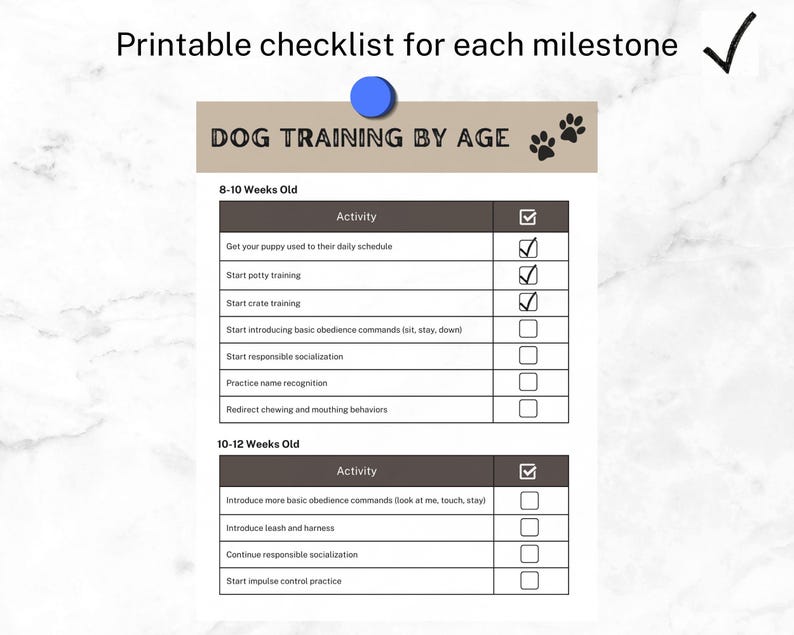 Printable checklist for each milestone ✓

DOG TRAINING BY AGE

8-10 Weeks Old

| Activity | ☑ |
|---|---|
| Get your puppy used to their daily schedule | ☑ |
| Start potty training | ☑ |
| Start crate training | ☑ |
| Start introducing basic obedience commands (sit, stay, down) | ☐ |
| Start responsible socialization | ☐ |
| Practice name recognition | ☐ |
| Redirect chewing and mouthing behaviors | ☐ |

10-12 Weeks Old

| Activity | ☑ |
|---|---|
| Introduce more basic obedience commands (look at me, touch, stay) | ☐ |
| Introduce leash and harness | ☐ |
| Continue responsible socialization | ☐ |
| Start impulse control practice | ☐ |